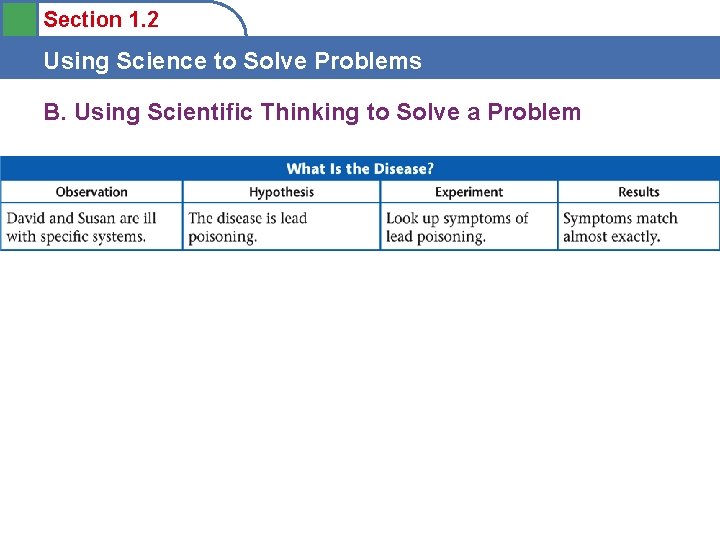 Section 1.2

Using Science to Solve Problems

B. Using Scientific Thinking to Solve a Problem

What Is the Disease?

| Observation | Hypothesis | Experiment | Results |
|---|---|---|---|
| David and Susan are ill with specific systems. | The disease is lead poisoning. | Look up symptoms of lead poisoning. | Symptoms match almost exactly. |